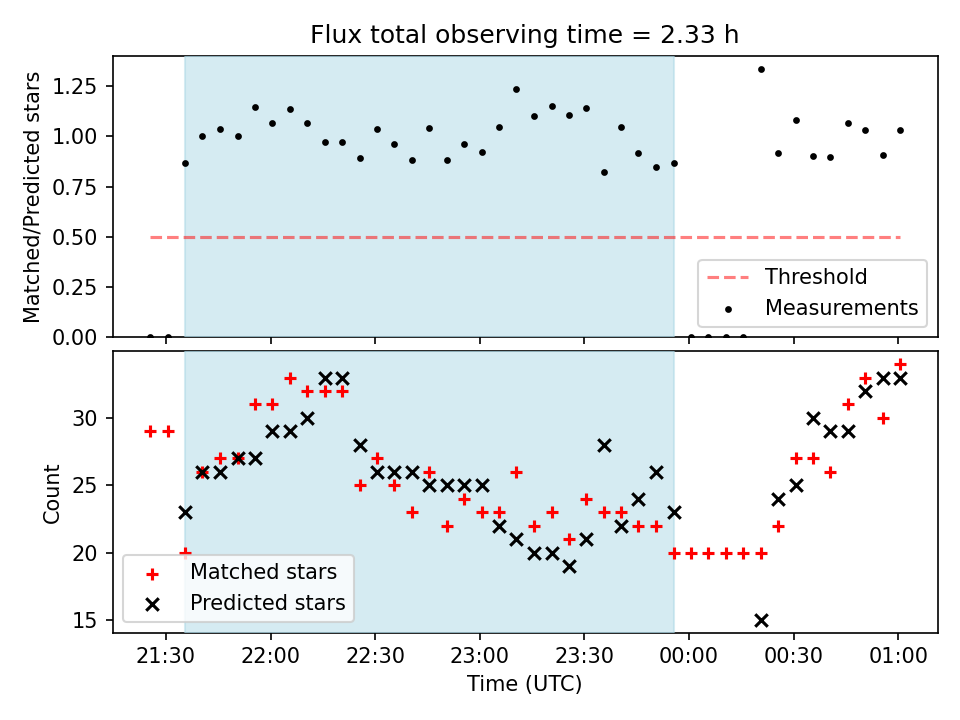 Flux total observing time = 2.33 h

Matched/Predicted stars

1.25
1.00
0.75
0.50
0.25
0.00

Threshold
Measurements

Count

30
25
20
15

Matched stars
Predicted stars

21:30
22:00
22:30
23:00
23:30
00:00
00:30
01:00

Time (UTC)